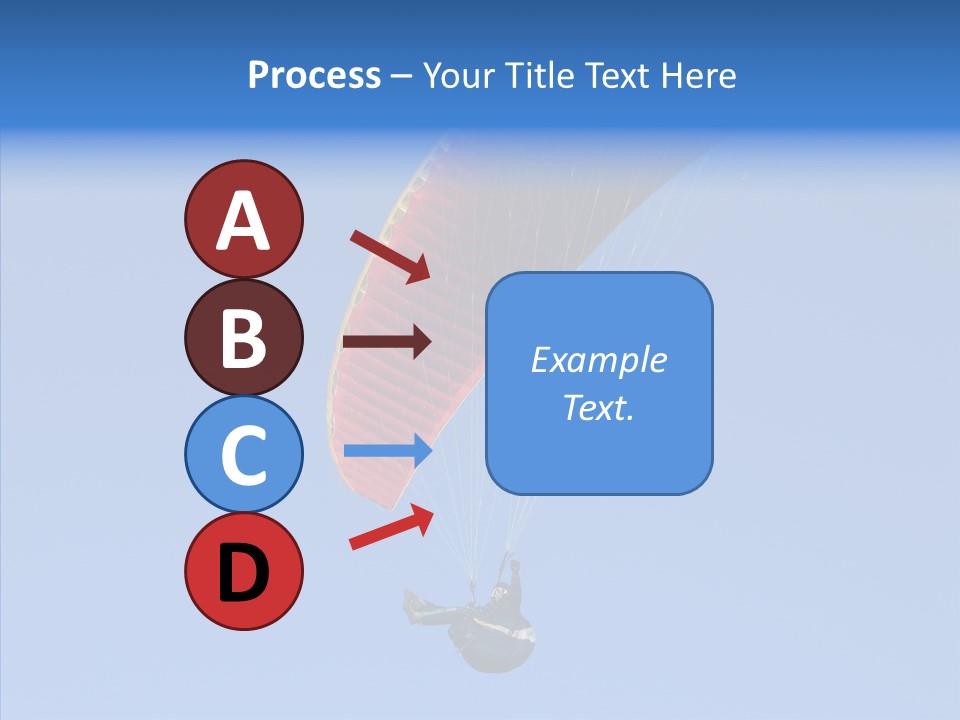 Process – Your Title Text Here

A

B

C

D

Example Text.